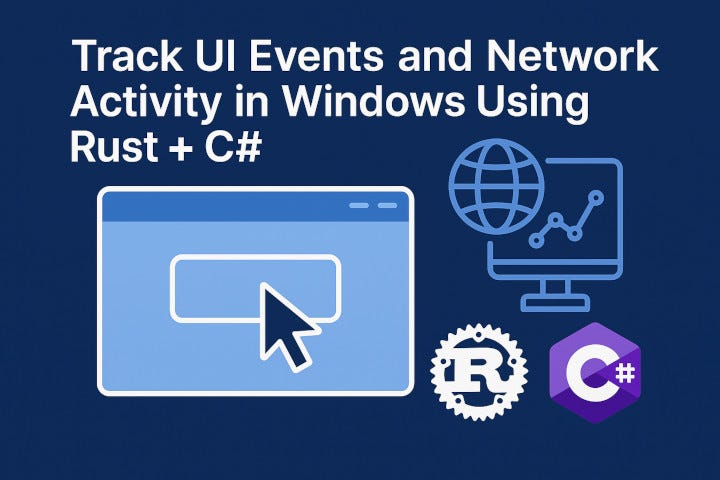 Track UI Events and Network Activity in Windows Using Rust + C#

R

C#